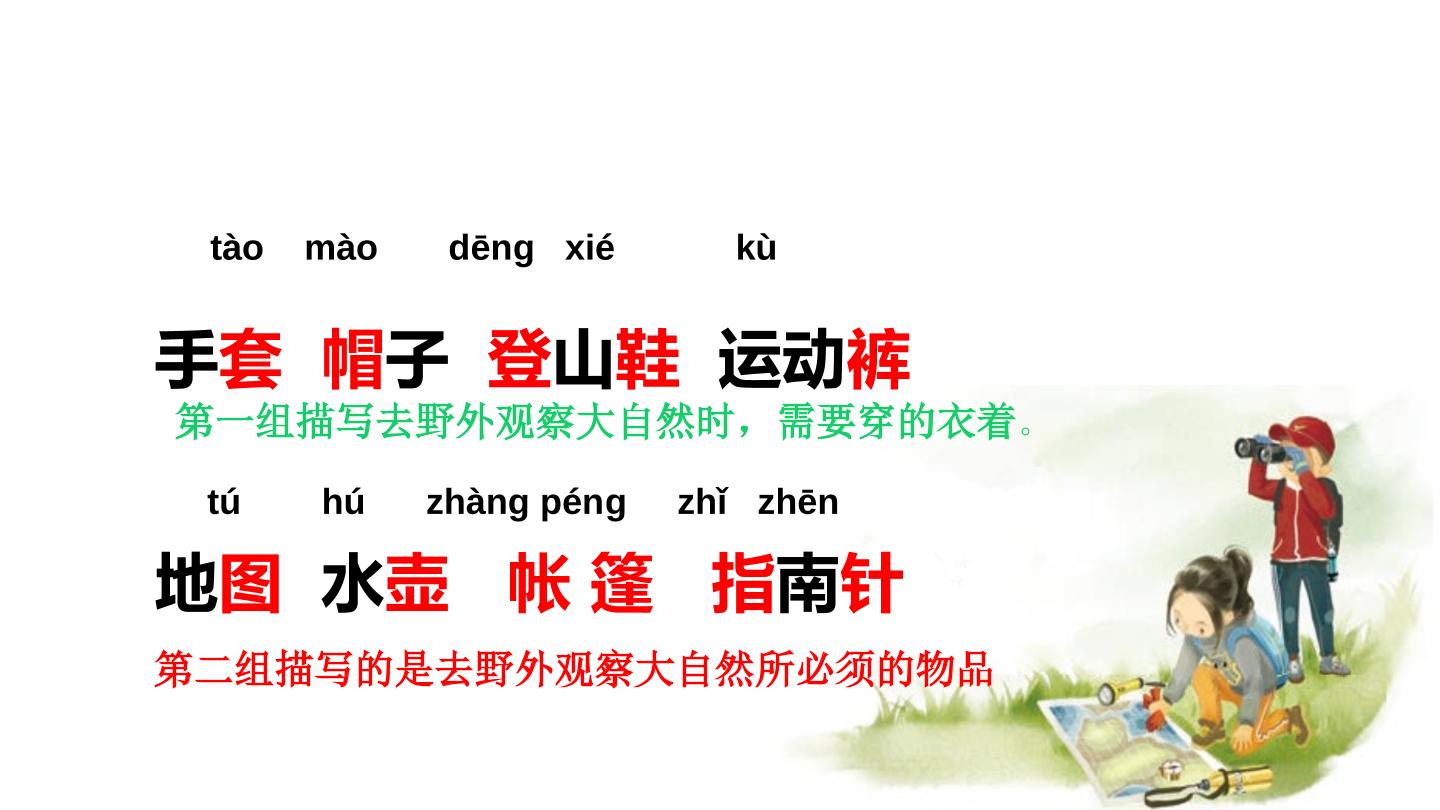 tào mào dēng xié kù

手套 帽子 登山鞋 运动裤

第一组描写去野外观察大自然时，需要穿的衣着。

tú hú zhàng péng zhǐ zhēn

地图 水壶 帐篷 指南针

第二组描写的是去野外观察大自然所必须的物品